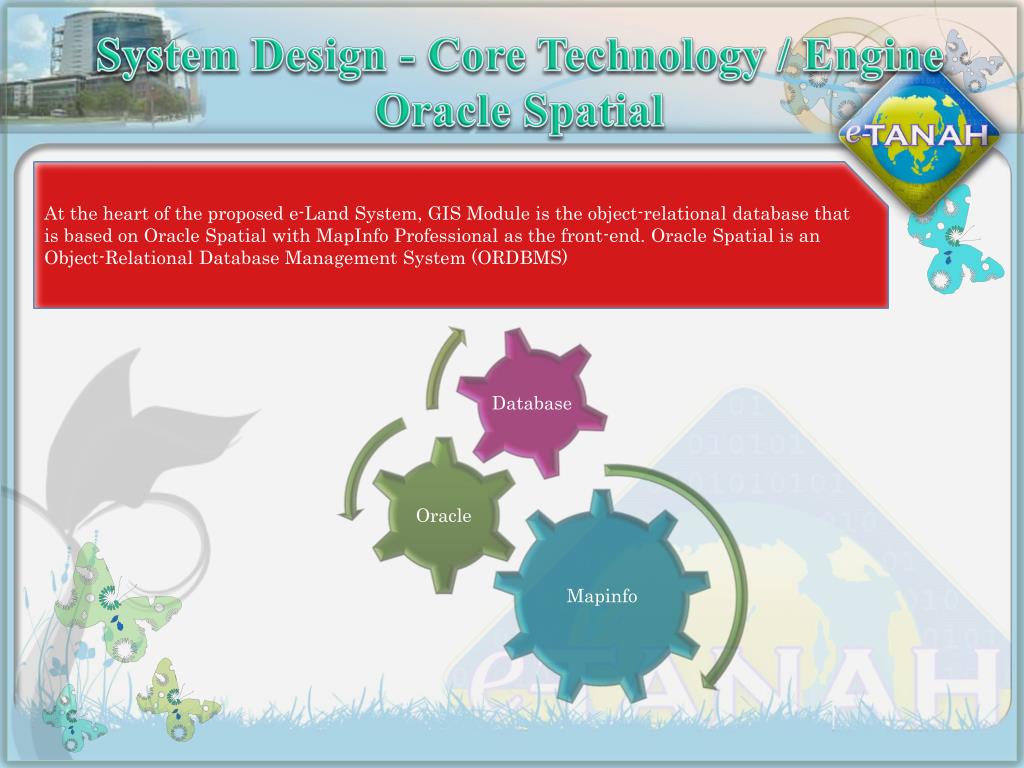 System Design - Core Technology / Engine
Oracle Spatial

e-TANAH

At the heart of the proposed e-Land System, GIS Module is the object-relational database that is based on Oracle Spatial with MapInfo Professional as the front-end. Oracle Spatial is an Object-Relational Database Management System (ORDBMS)

Database

Oracle

Mapinfo

e-TANAH